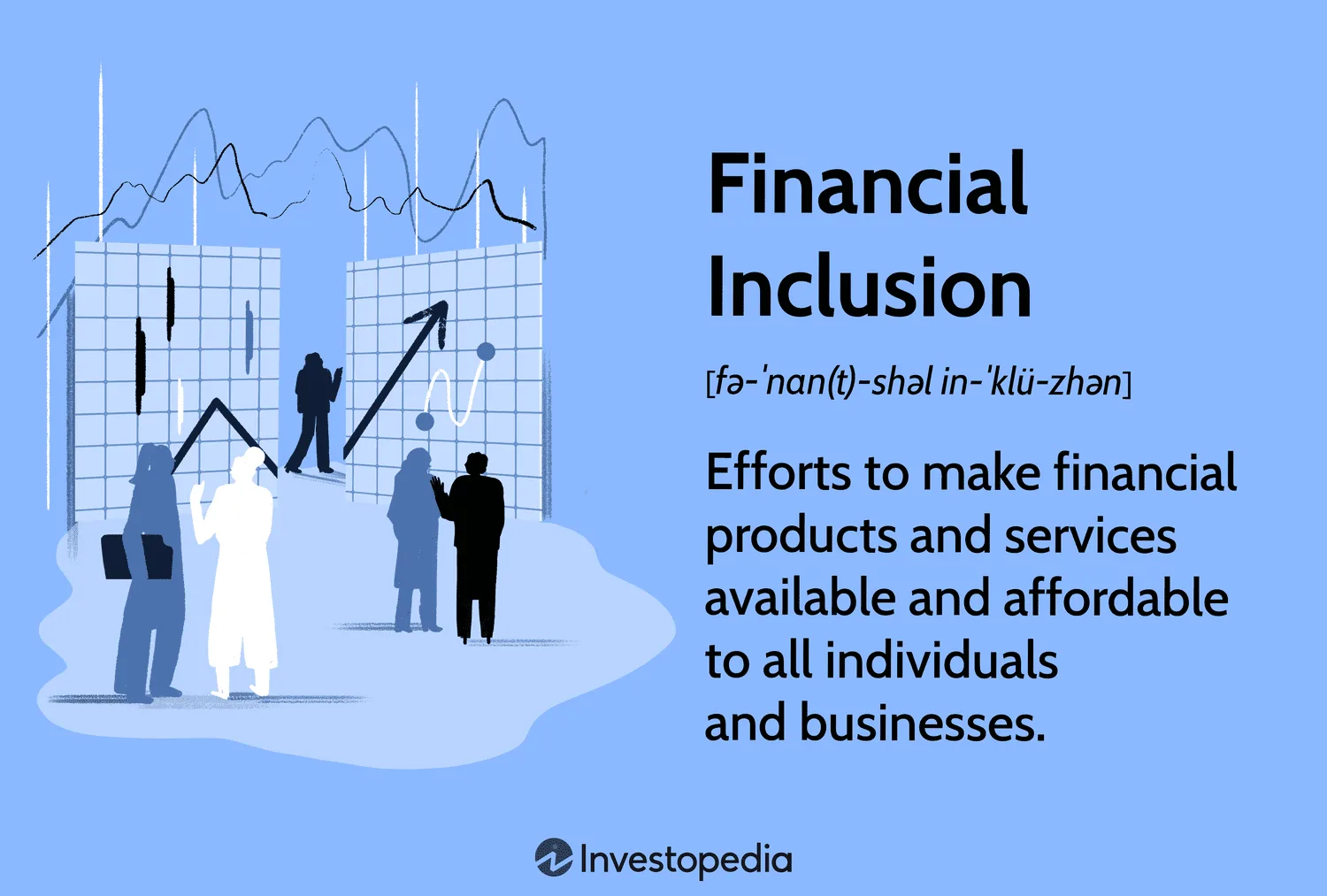 Financial Inclusion

[fə-ˈnan(t)-shəl in-ˈklü-zhən]

Efforts to make financial products and services available and affordable to all individuals and businesses.

Investopedia